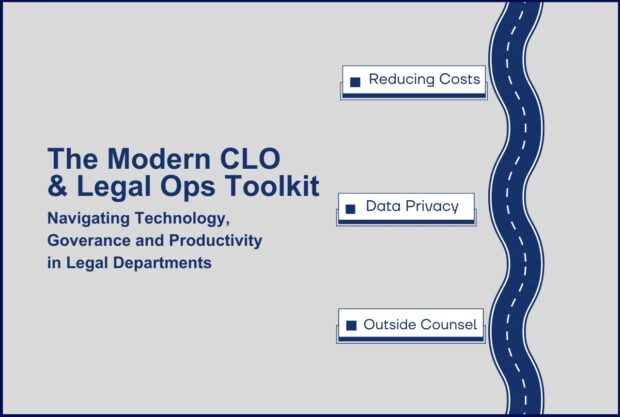 The Modern CLO & Legal Ops Toolkit

Navigating Technology, Goverance and Productivity in Legal Departments

Reducing Costs

Data Privacy

Outside Counsel